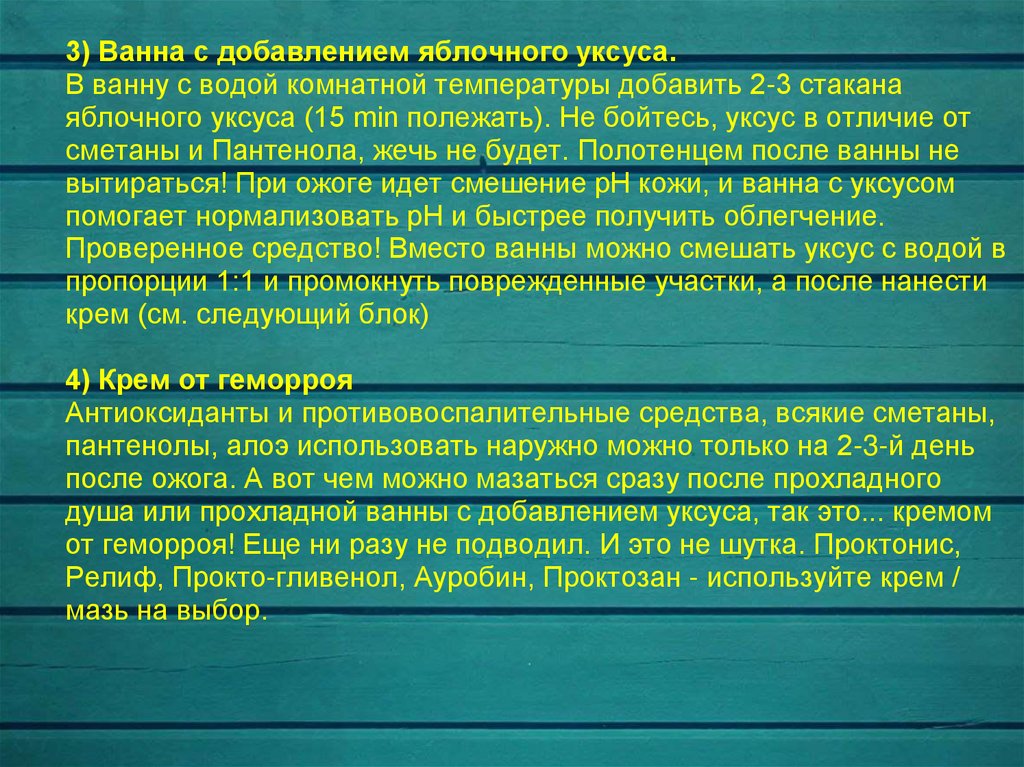 3) Ванна с добавлением яблочного уксуса.
В ванну с водой комнатной температуры добавить 2-3 стакана яблочного уксуса (15 min полежать). Не бойтесь, уксус в отличие от сметаны и Пантенола, жечь не будет. Полотенцем после ванны не вытираться! При ожоге идет смешение pH кожи, и ванна с уксусом помогает нормализовать pH и быстрее получить облегчение. Проверенное средство! Вместо ванны можно смешать уксус с водой в пропорции 1:1 и промокнуть поврежденные участки, а после нанести крем (см. следующий блок)

4) Крем от геморроя
Антиоксиданты и противовоспалительные средства, всякие сметаны, пантенолы, алоэ использовать наружно можно только на 2-3-й день после ожога. А вот чем можно мазаться сразу после прохладного душа или прохладной ванны с добавлением уксуса, так это... кремом от геморроя! Еще ни разу не подводил. И это не шутка. Проктонис, Релиф, Прокто-гливенол, Ауробин, Проктозан - используйте крем / мазь на выбор.